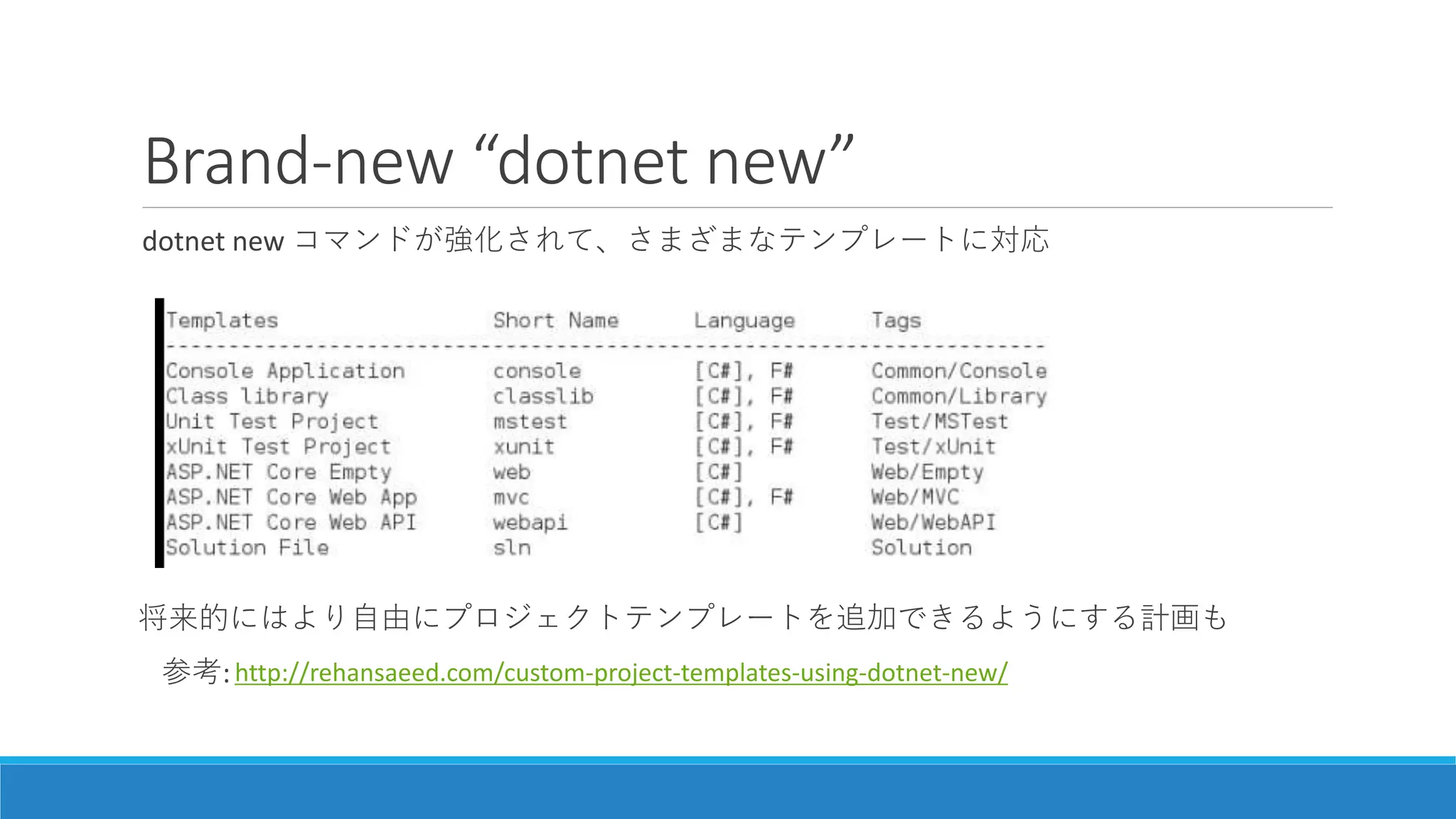 Brand-new “dotnet new”

dotnet new コマンドが強化されて、さまざまなテンプレートに対応

| Templates | Short Name | Language | Tags |
|---|---|---|---|
| Console Application | console | [C#], F# | Common/Console |
| Class library | classlib | [C#], F# | Common/Library |
| Unit Test Project | mstest | [C#], F# | Test/MSTest |
| xUnit Test Project | xunit | [C#], F# | Test/xUnit |
| ASP.NET Core Empty | web | [C#] | Web/Empty |
| ASP.NET Core Web App | mvc | [C#], F# | Web/MVC |
| ASP.NET Core Web API | webapi | [C#] | Web/WebAPI |
| Solution File | sln | | Solution |

将来的にはより自由にプロジェクトテンプレートを追加できるようにする計画も

参考: http://rehansaeed.com/custom-project-templates-using-dotnet-new/